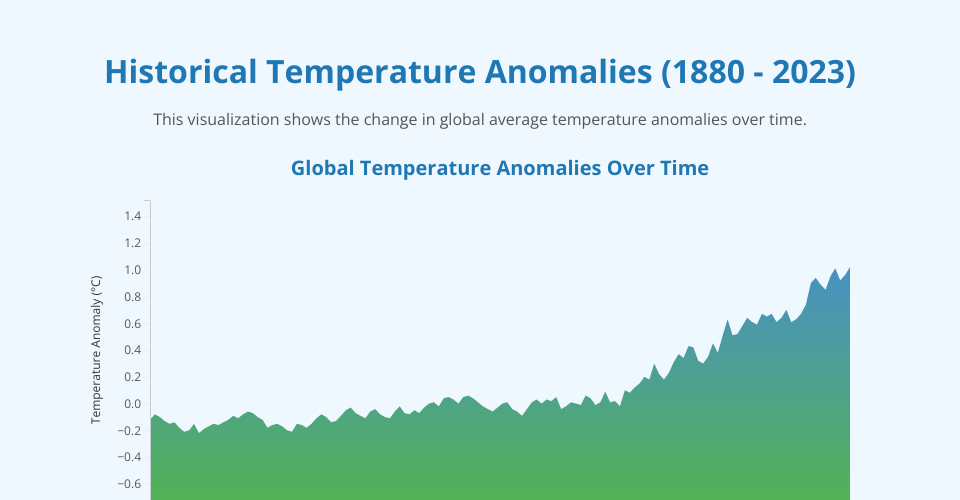 Historical Temperature Anomalies (1880 - 2023)

This visualization shows the change in global average temperature anomalies over time.

Global Temperature Anomalies Over Time

Temperature Anomaly (°C)

1.4
1.2
1.0
0.8
0.6
0.4
0.2
0.0
−0.2
−0.4
−0.6